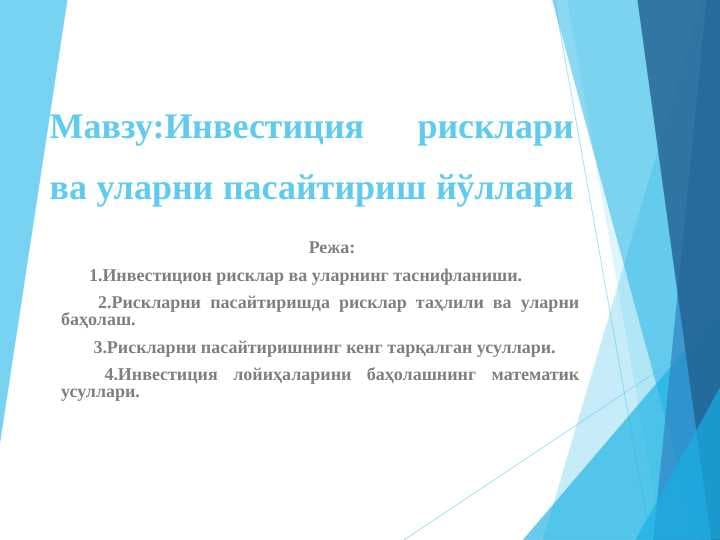 Мавзу:Инвестиция рисклари ва уларни пасайтириш йўллари

Режа:

1.Инвестицион рисклар ва уларнинг таснифланиши.

2.Рискларни пасайтиришда рисклар таҳлили ва уларни баҳолаш.

3.Рискларни пасайтиришнинг кенг тарқалган усуллари.

4.Инвестиция лойиҳаларини баҳолашнинг математик усуллари.